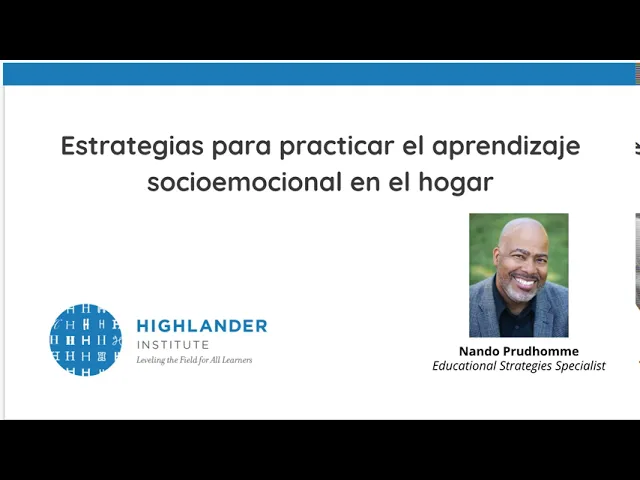 Estrategias para practicar el aprendizaje socioemocional en el hogar

HIGHLANDER
INSTITUTE
Leveling the Field for All Learners

Nando Prudhomme
Educational Strategies Specialist